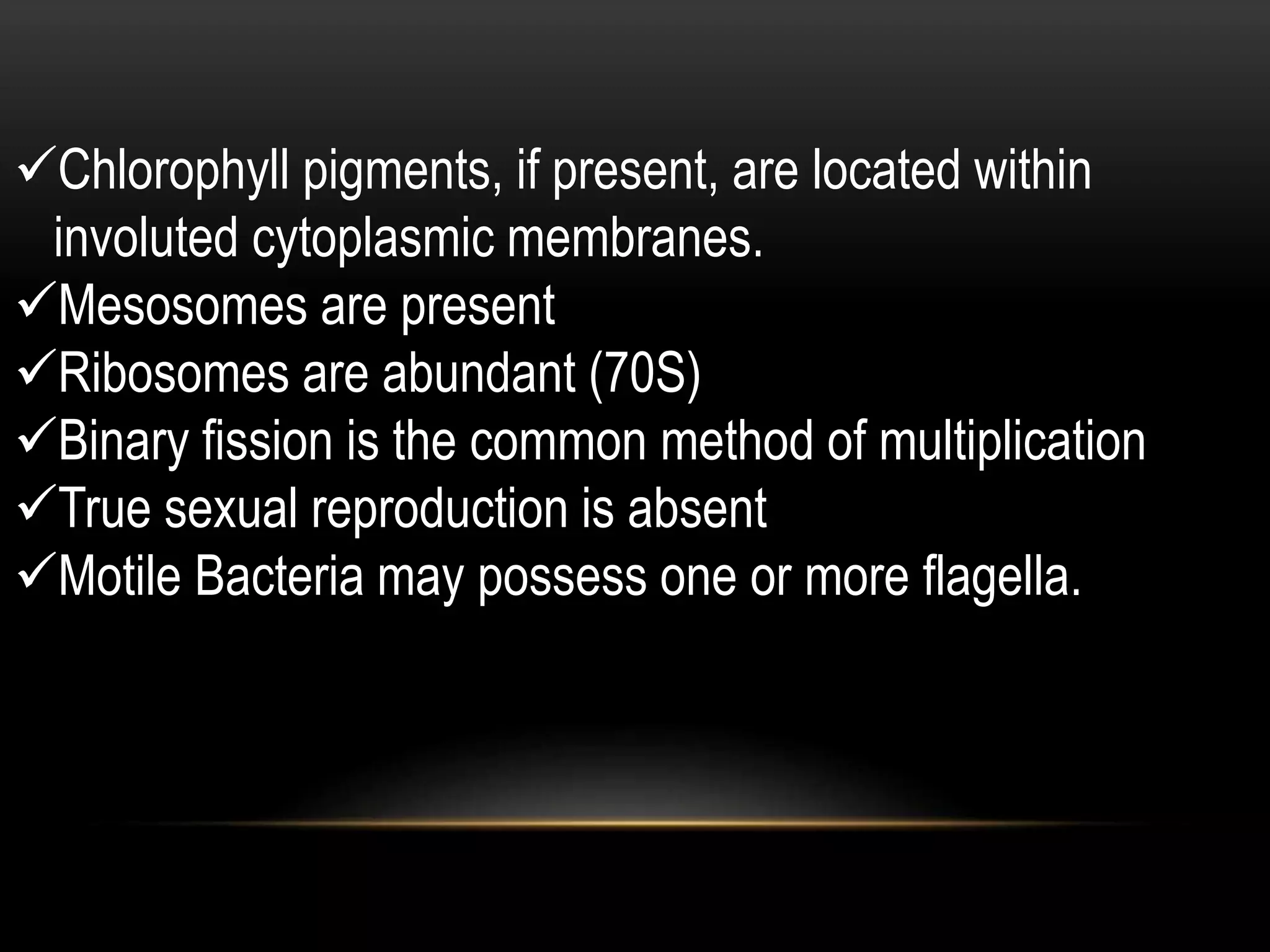 ✓Chlorophyll pigments, if present, are located within involuted cytoplasmic membranes.
✓Mesosomes are present
✓Ribosomes are abundant (70S)
✓Binary fission is the common method of multiplication
✓True sexual reproduction is absent
✓Motile Bacteria may possess one or more flagella.